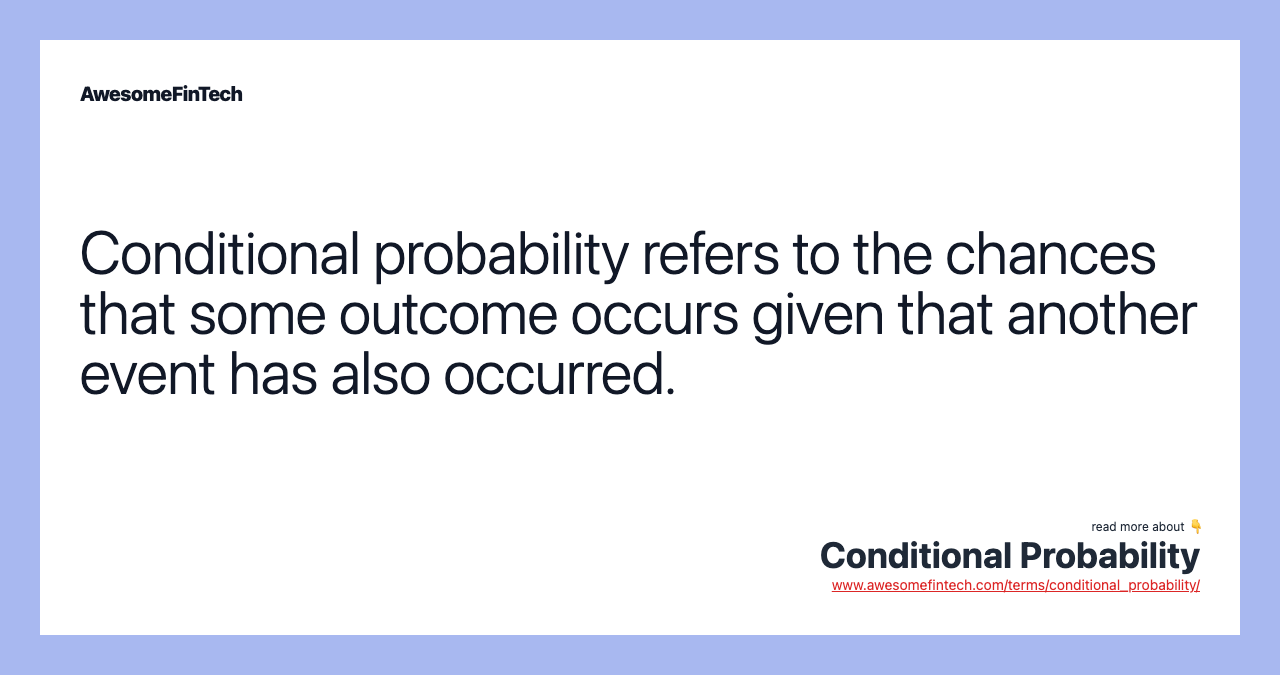 AwesomeFinTech

Conditional probability refers to the chances that some outcome occurs given that another event has also occurred.

read more about 👇
Conditional Probability
www.awesomefintech.com/terms/conditional_probability/